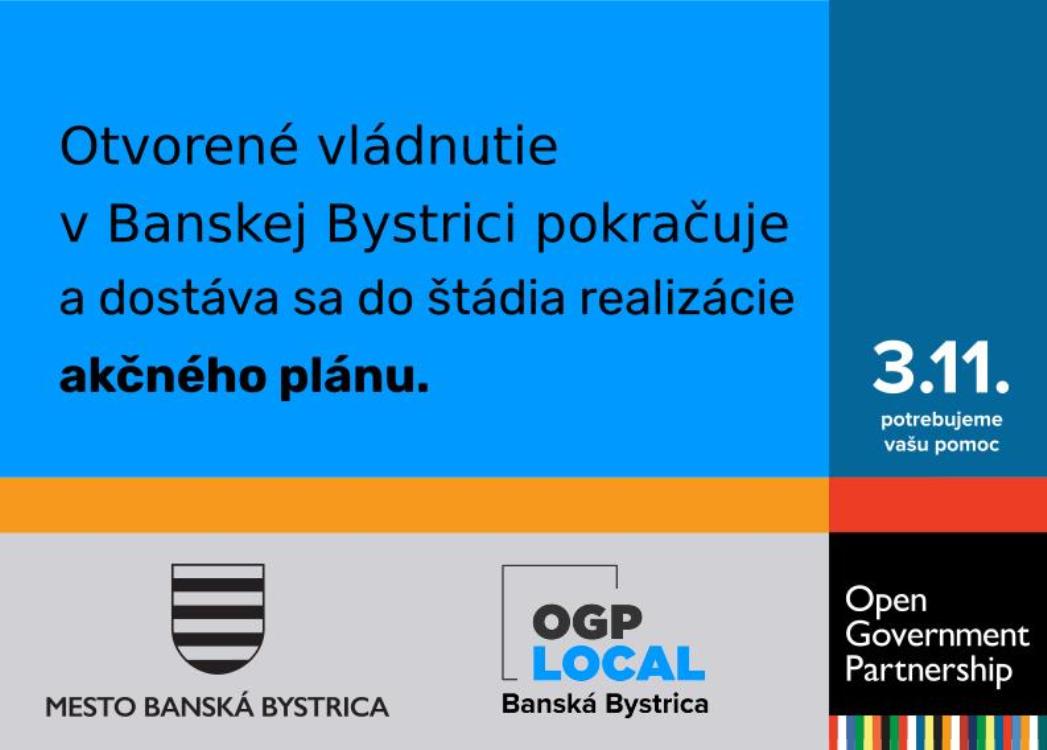 Otvorené vládnutie v Banskej Bystrici pokračuje a dostáva sa do štádia realizácie **akčného plánu.**

3.11.
potrebujeme vašu pomoc

MESTO BANSKÁ BYSTRICA

OGP
LOCAL
Banská Bystrica

Open
Government
Partnership